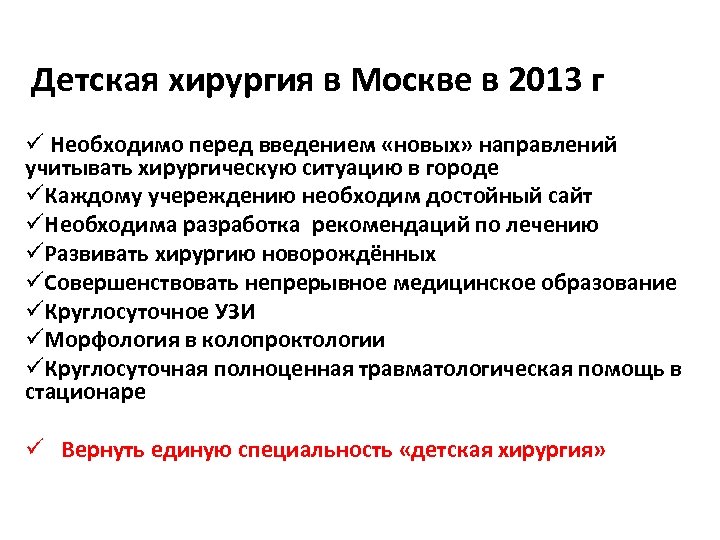 Детская хирургия в Москве в 2013 г

✓ Необходимо перед введением «новых» направлений учитывать хирургическую ситуацию в городе
✓Каждому учереждению необходим достойный сайт
✓Необходима разработка рекомендаций по лечению
✓Развивать хирургию новорождённых
✓Совершенствовать непрерывное медицинское образование
✓Круглосуточное УЗИ
✓Морфология в колопроктологии
✓Круглосуточная полноценная травматологическая помощь в стационаре

✓ Вернуть единую специальность «детская хирургия»